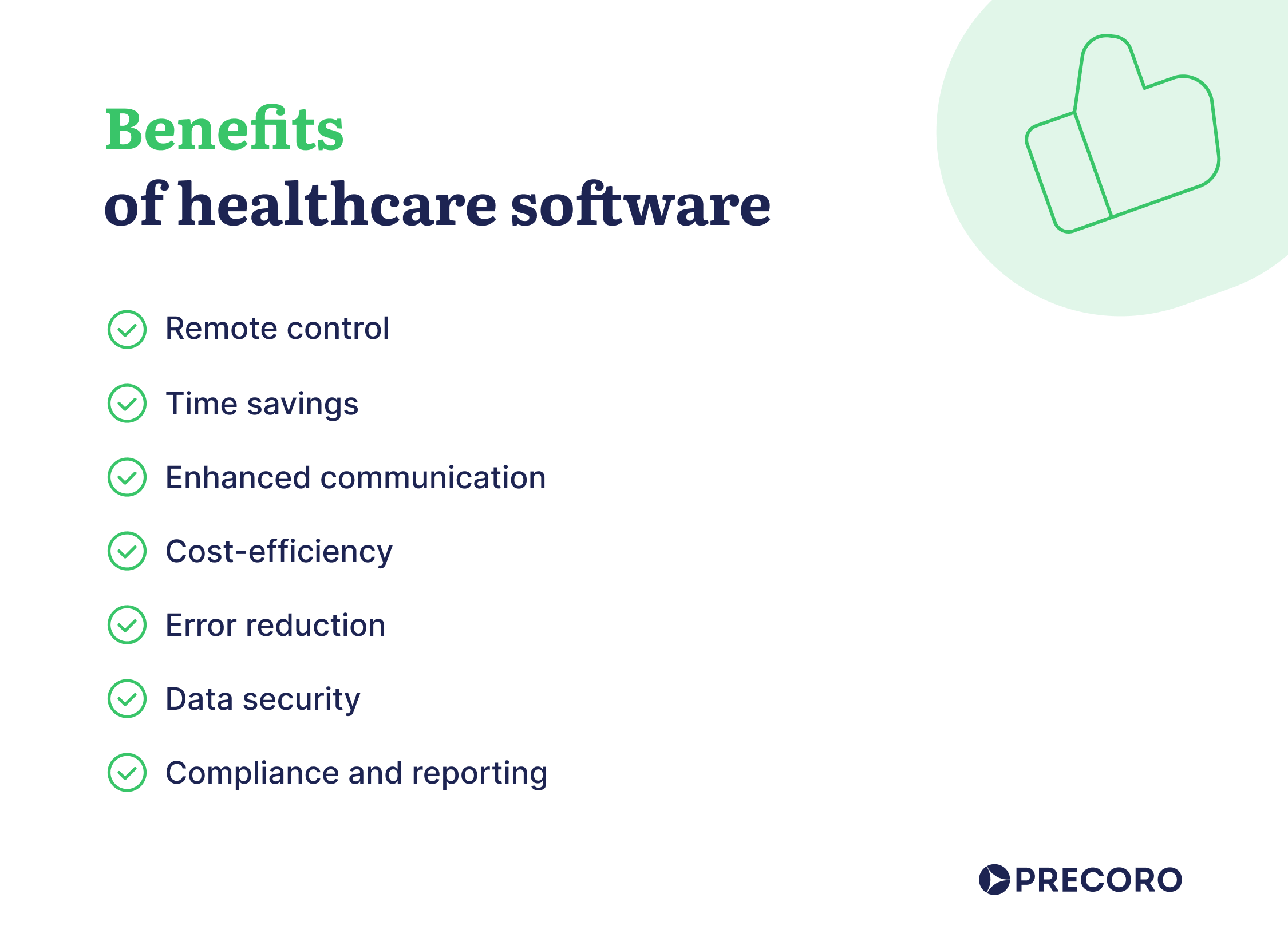 Benefits
of healthcare software

Remote control

Time savings

Enhanced communication

Cost-efficiency

Error reduction

Data security

Compliance and reporting

PRECORO